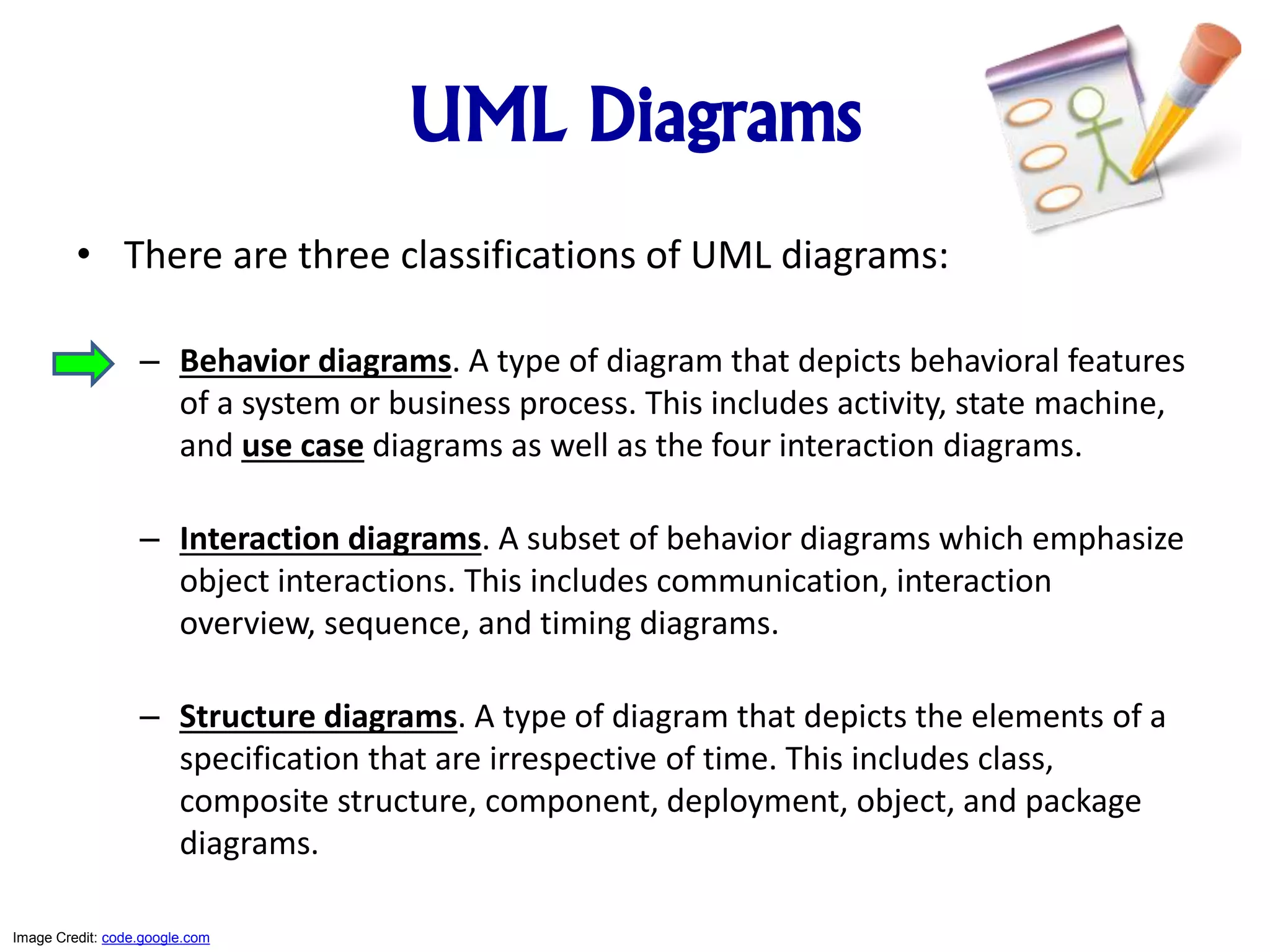 UML Diagrams

• There are three classifications of UML diagrams:

– Behavior diagrams. A type of diagram that depicts behavioral features of a system or business process. This includes activity, state machine, and use case diagrams as well as the four interaction diagrams.

– Interaction diagrams. A subset of behavior diagrams which emphasize object interactions. This includes communication, interaction overview, sequence, and timing diagrams.

– Structure diagrams. A type of diagram that depicts the elements of a specification that are irrespective of time. This includes class, composite structure, component, deployment, object, and package diagrams.

Image Credit: code.google.com